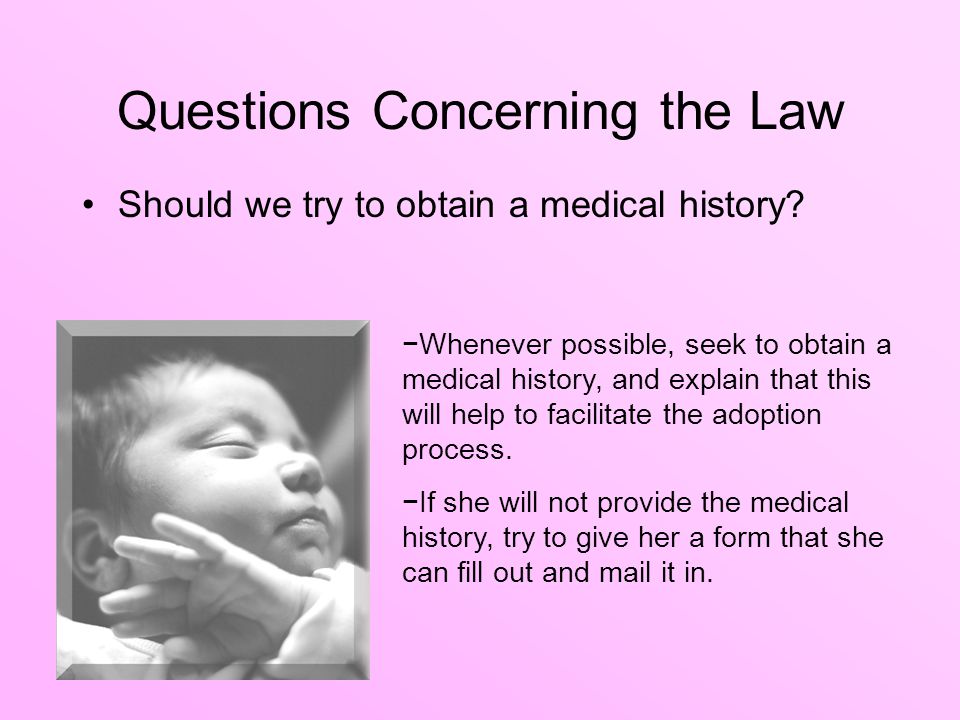 Questions Concerning the Law

• Should we try to obtain a medical history?

−Whenever possible, seek to obtain a medical history, and explain that this will help to facilitate the adoption process.

−If she will not provide the medical history, try to give her a form that she can fill out and mail it in.